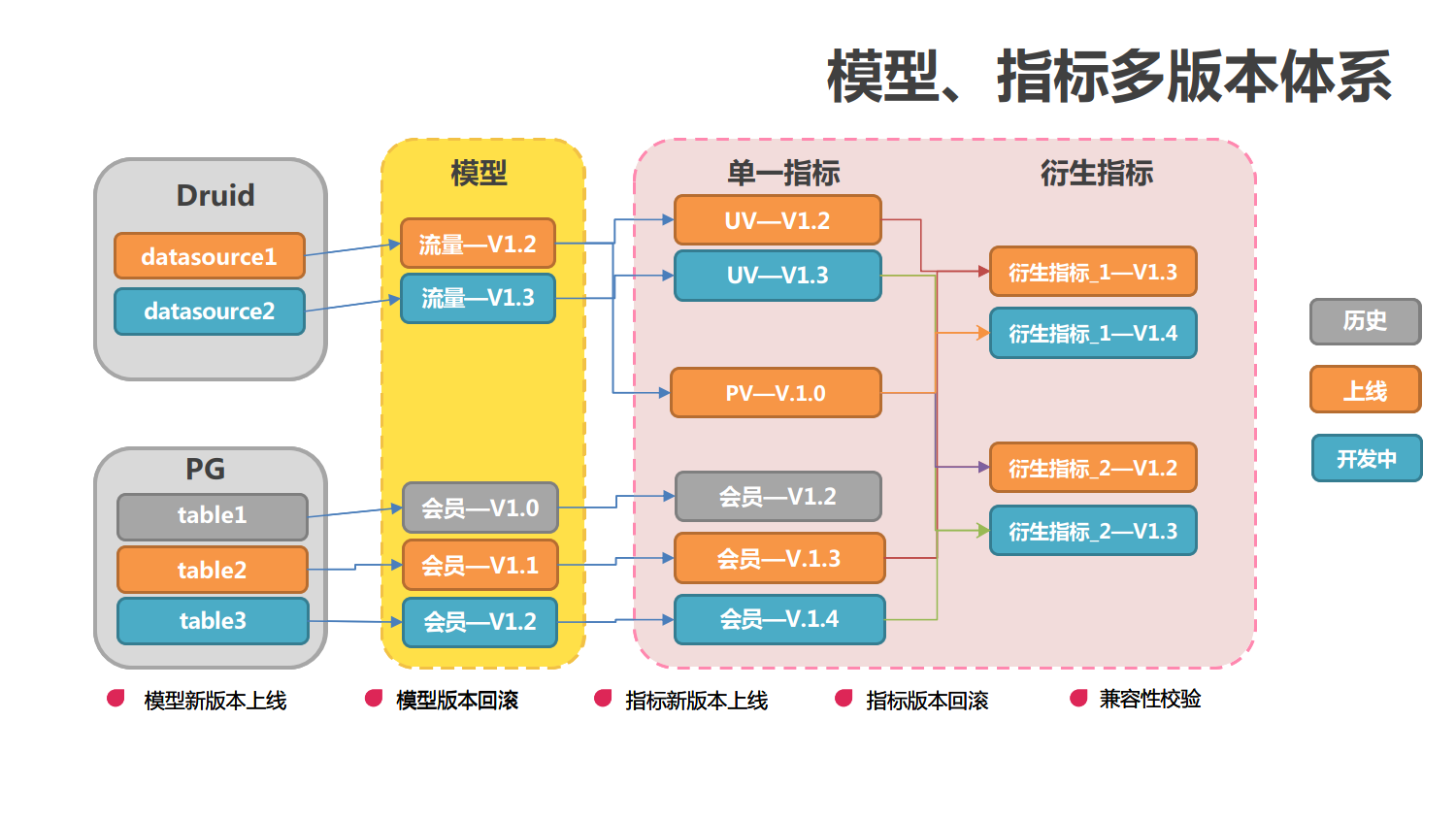 模型、指标多版本体系

Druid
datasource1
datasource2

PG
table1
table2
table3

模型
流量—V1.2
流量—V1.3
会员—V1.0
会员—V1.1
会员—V1.2

单一指标
UV—V1.2
UV—V1.3
PV—V.1.0
会员—V1.2
会员—V.1.3
会员—V.1.4

衍生指标
衍生指标_1—V1.3
衍生指标_1—V1.4
衍生指标_2—V1.2
衍生指标_2—V1.3

历史
上线
开发中

模型新版本上线
模型版本回滚
指标新版本上线
指标版本回滚
兼容性校验